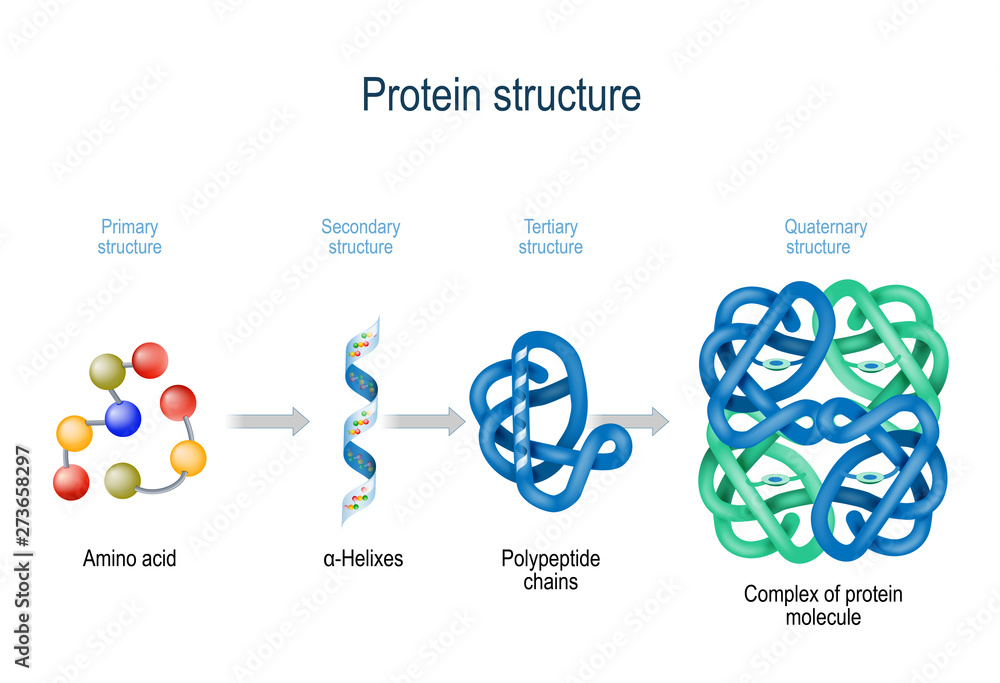 Protein structure

Primary structure

Secondary structure

Tertiary structure

Quaternary structure

Amino acid

α-Helixes

Polypeptide chains

Complex of protein molecule

Adobe Stock | #273658297